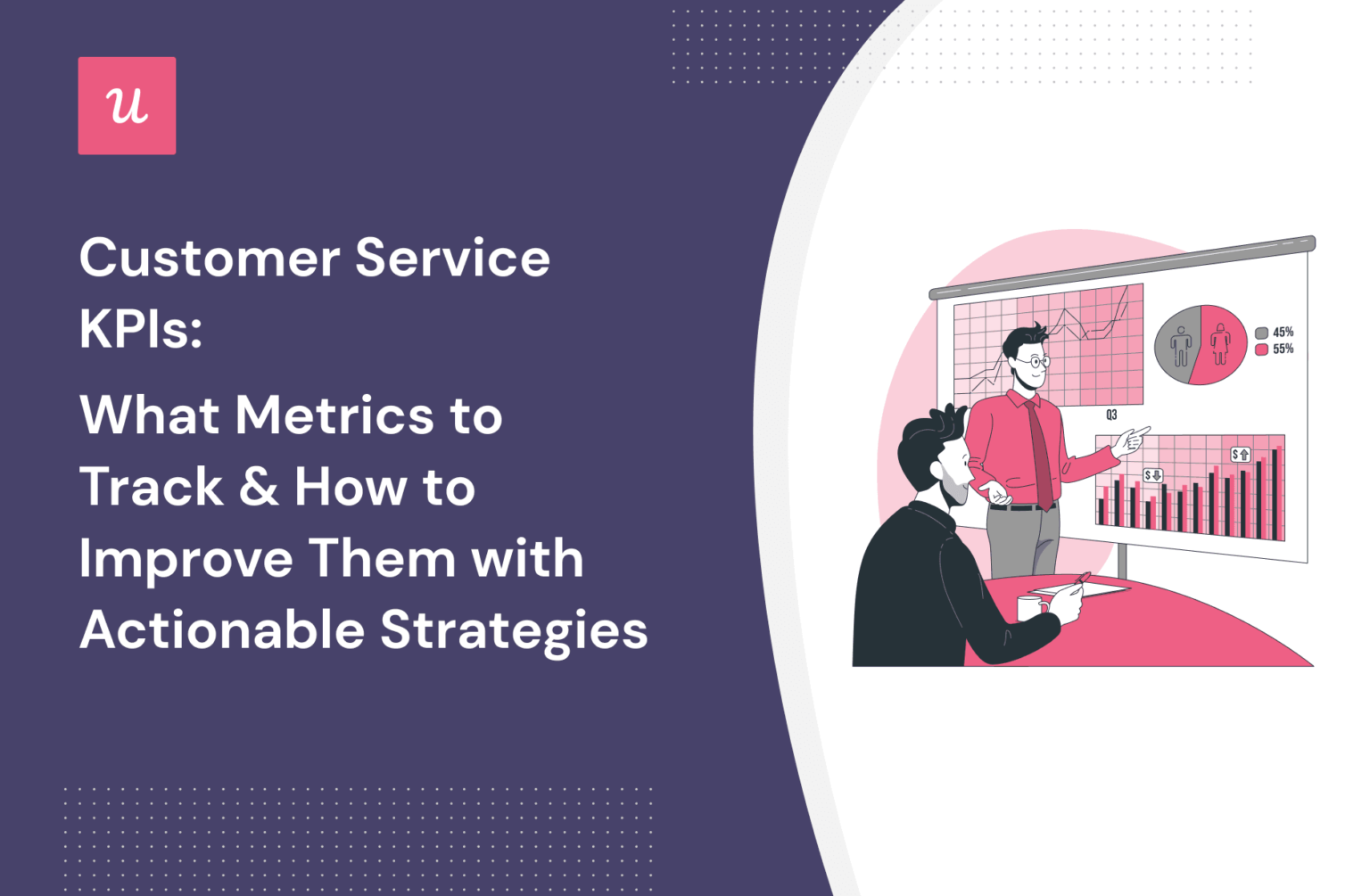 u

Customer Service KPIs:

What Metrics to Track & How to Improve Them with Actionable Strategies

45%
55%

Q3

$
$